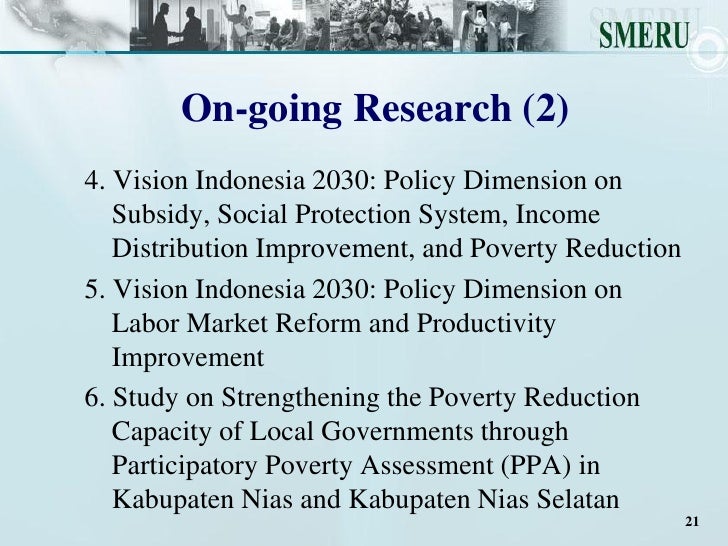 SMERU

On-going Research (2)

4. Vision Indonesia 2030: Policy Dimension on Subsidy, Social Protection System, Income Distribution Improvement, and Poverty Reduction

5. Vision Indonesia 2030: Policy Dimension on Labor Market Reform and Productivity Improvement

6. Study on Strengthening the Poverty Reduction Capacity of Local Governments through Participatory Poverty Assessment (PPA) in Kabupaten Nias and Kabupaten Nias Selatan

21